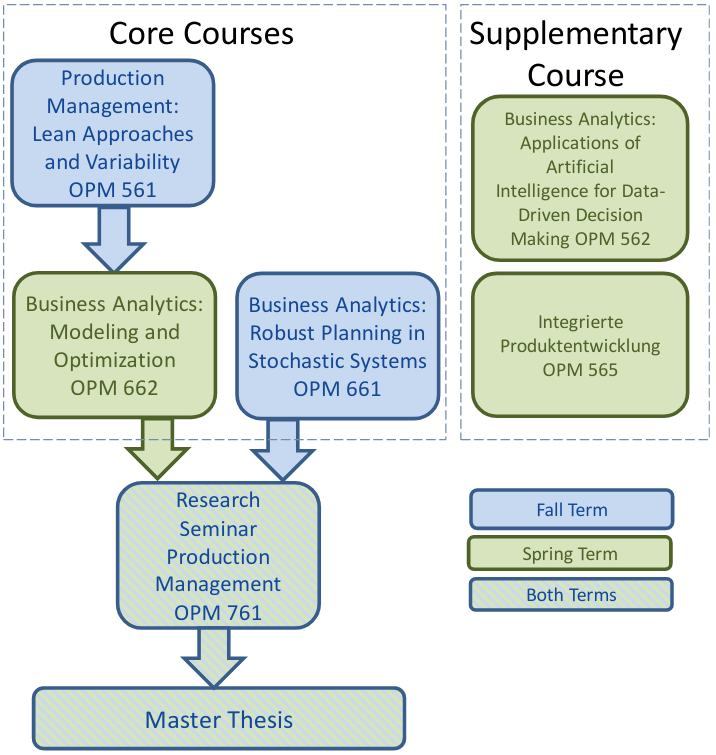 Core Courses

Production Management: Lean Approaches and Variability OPM 561

Business Analytics: Modeling and Optimization OPM 662

Business Analytics: Robust Planning in Stochastic Systems OPM 661

Research Seminar Production Management OPM 761

Master Thesis

Supplementary Course

Business Analytics: Applications of Artificial Intelligence for Data-Driven Decision Making OPM 562

Integrierte Produktentwicklung OPM 565

Fall Term

Spring Term

Both Terms